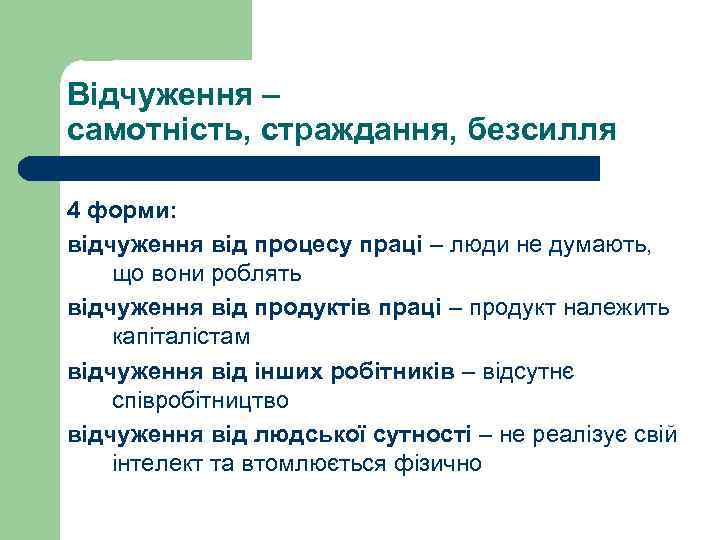 Відчуження –
самотність, страждання, безсилля

4 форми:

відчуження від процесу праці – люди не думають, що вони роблять

відчуження від продуктів праці – продукт належить капіталістам

відчуження від інших робітників – відсутнє співробітництво

відчуження від людської сутності – не реалізує свій інтелект та втомлюється фізично